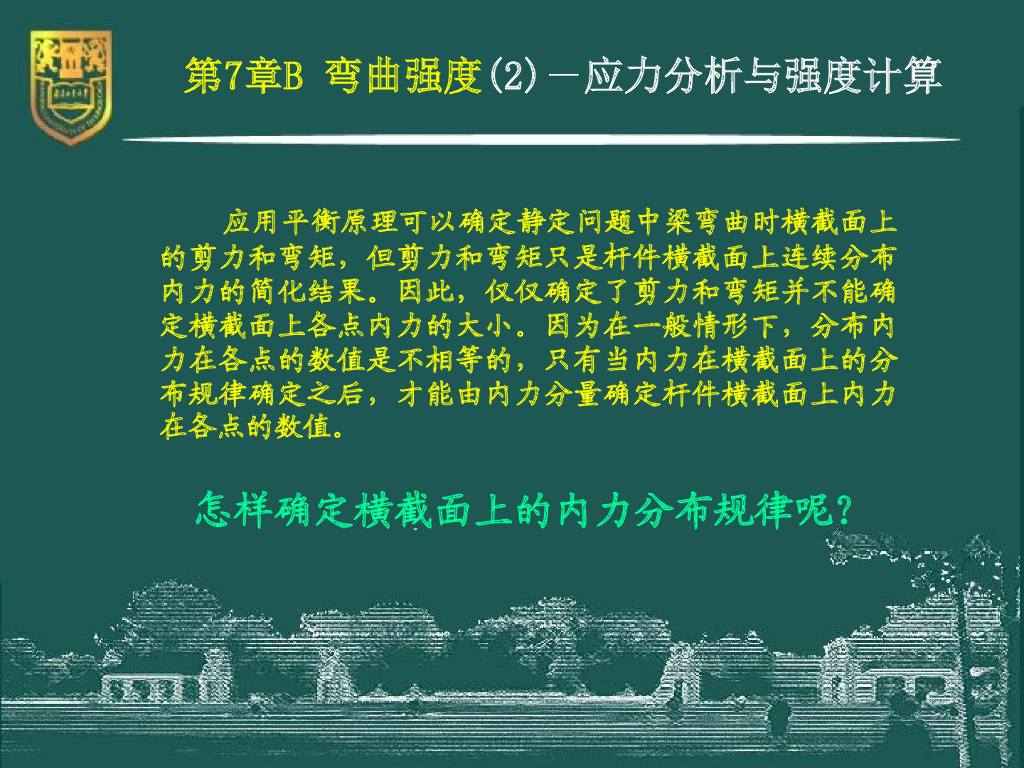 第7章B 弯曲强度(2)－应力分析与强度计算

应用平衡原理可以确定静定问题中梁弯曲时横截面上的剪力和弯矩，但剪力和弯矩只是杆件横截面上连续分布内力的简化结果。因此，仅仅确定了剪力和弯矩并不能确定横截面上各点内力的大小。因为在一般情形下，分布内力在各点的数值是不相等的，只有当内力在横截面上的分布规律确定之后，才能由内力分量确定杆件横截面上内力在各点的数值。

怎样确定横截面上的内力分布规律呢？